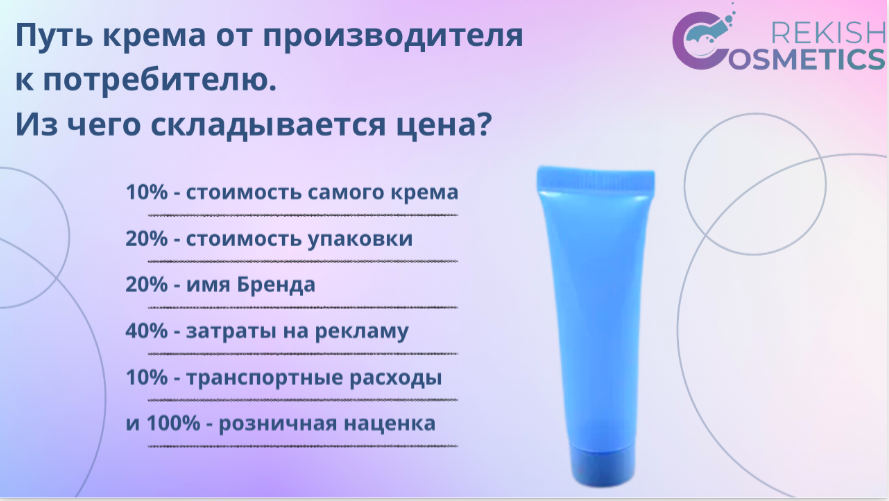 Путь крема от производителя к потребителю.
Из чего складывается цена?

REKISH
COSMETICS

10% - стоимость самого крема

20% - стоимость упаковки

20% - имя Бренда

40% - затраты на рекламу

10% - транспортные расходы

и 100% - розничная наценка